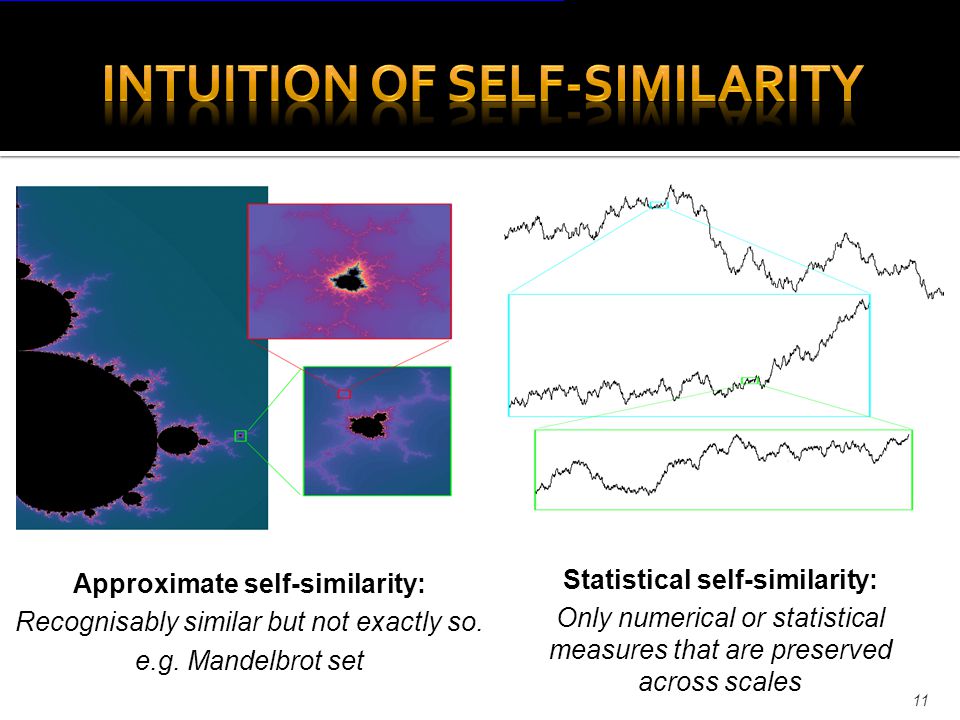 INTUITION OF SELF-SIMILARITY

Approximate self-similarity:
Recognisably similar but not exactly so.
e.g. Mandelbrot set

Statistical self-similarity:
Only numerical or statistical measures that are preserved across scales

11